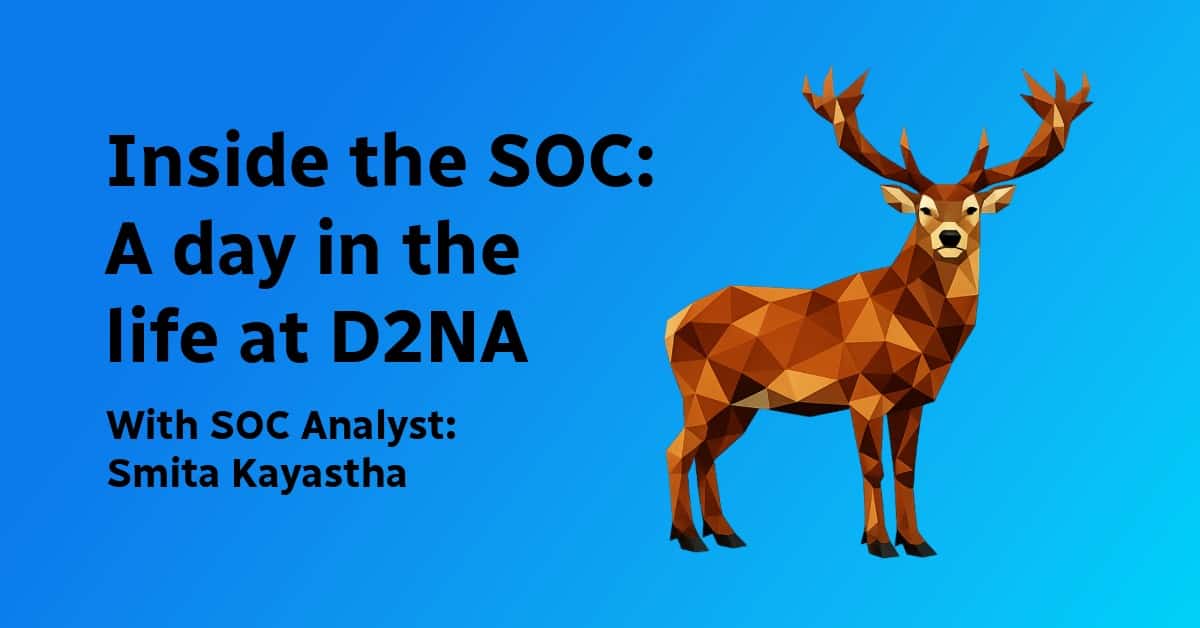 Inside the SOC:
A day in the
life at D2NA

With SOC Analyst:
Smita Kayastha